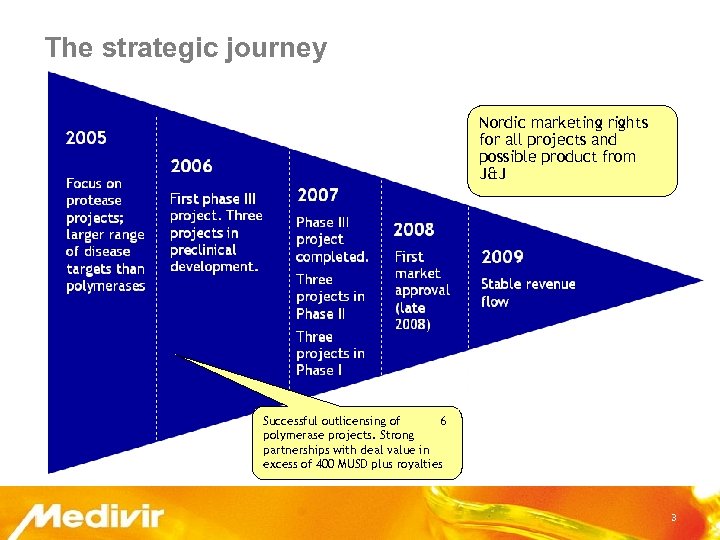 The strategic journey

2005

Focus on protease projects; larger range of disease targets than polymerases

2006

First phase III project. Three projects in preclinical development.

2007

Phase III project completed.

Three projects in Phase II

Three projects in Phase I

2008

First market approval (late 2008)

2009

Stable revenue flow

Nordic marketing rights for all projects and possible product from J&J

Successful outlicensing of 6 polymerase projects. Strong partnerships with deal value in excess of 400 MUSD plus royalties

Medivir

3